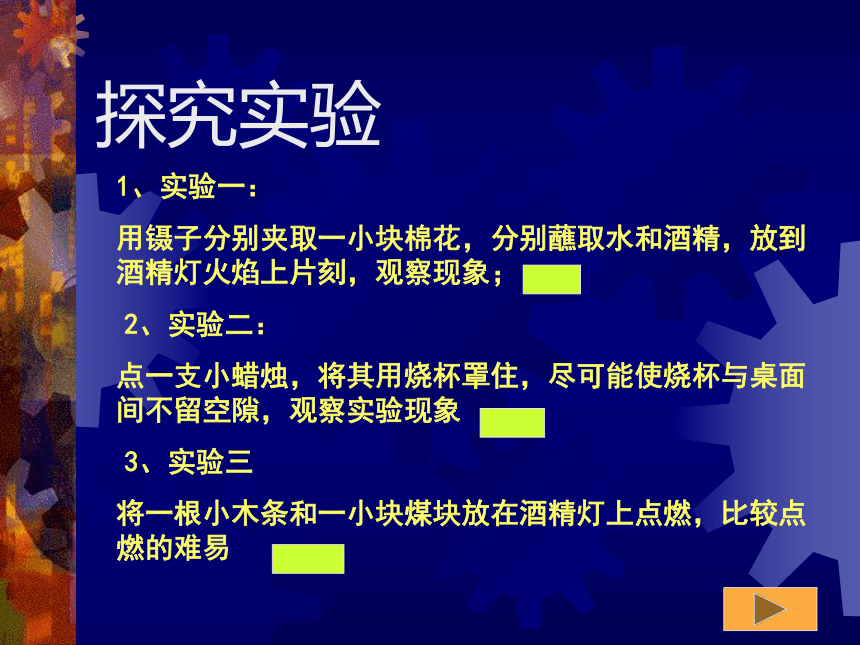 探究实验

1、实验一：

用镊子分别夹取一小块棉花，分别蘸取水和酒精，放到酒精灯火焰上片刻，观察现象；

2、实验二：

点一支小蜡烛，将其用烧杯罩住，尽可能使烧杯与桌面间不留空隙，观察实验现象

3、实验三

将一根小木条和一小块煤块放在酒精灯上点燃，比较点燃的难易